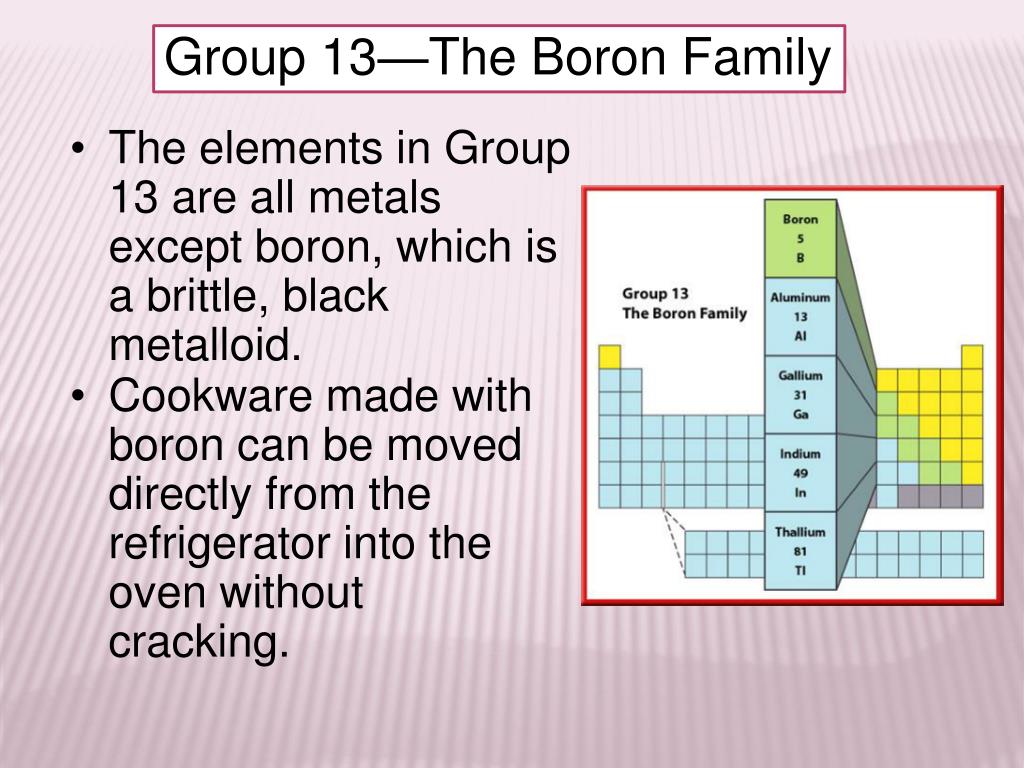 Group 13—The Boron Family

• The elements in Group 13 are all metals except boron, which is a brittle, black metalloid.
• Cookware made with boron can be moved directly from the refrigerator into the oven without cracking.

Group 13
The Boron Family

Boron
5
B

Aluminum
13
Al

Gallium
31
Ga

Indium
49
In

Thallium
81
Tl